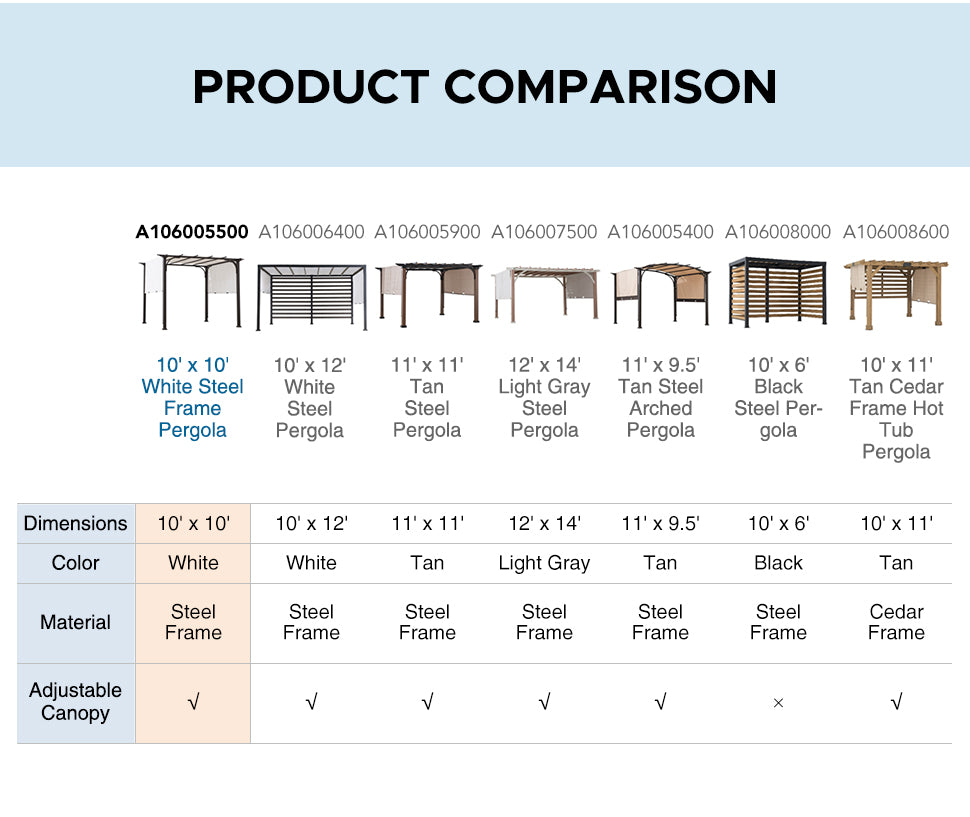 PRODUCT COMPARISON

| | A106005500 | A106006400 | A106005900 | A106007500 | A106005400 | A106008000 | A106008600 |
|---|---|---|---|---|---|---|---|
| | 10' x 10' White Steel Frame Pergola | 10' x 12' White Steel Pergola | 11' x 11' Tan Steel Pergola | 12' x 14' Light Gray Steel Pergola | 11' x 9.5' Tan Steel Arched Pergola | 10' x 6' Black Steel Pergola | 10' x 11' Tan Cedar Frame Hot Tub Pergola |
| Dimensions | 10' x 10' | 10' x 12' | 11' x 11' | 12' x 14' | 11' x 9.5' | 10' x 6' | 10' x 11' |
| Color | White | White | Tan | Light Gray | Tan | Black | Tan |
| Material | Steel Frame | Steel Frame | Steel Frame | Steel Frame | Steel Frame | Steel Frame | Cedar Frame |
| Adjustable Canopy | √ | √ | √ | √ | √ | × | √ |